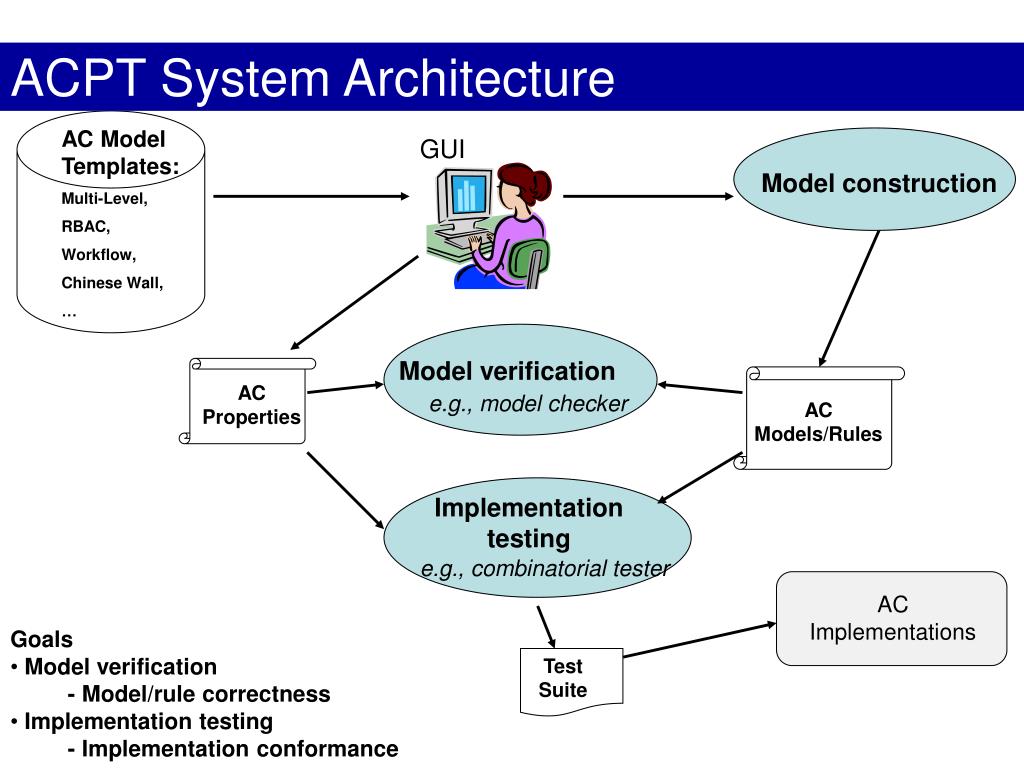 ACPT System Architecture

AC Model Templates:
Multi-Level,
RBAC,
Workflow,
Chinese Wall,
…

GUI

Model construction

AC Properties

Model verification
e.g., model checker

AC Models/Rules

Implementation testing
e.g., combinatorial tester

AC Implementations

Test Suite

Goals
• Model verification
- Model/rule correctness
• Implementation testing
- Implementation conformance